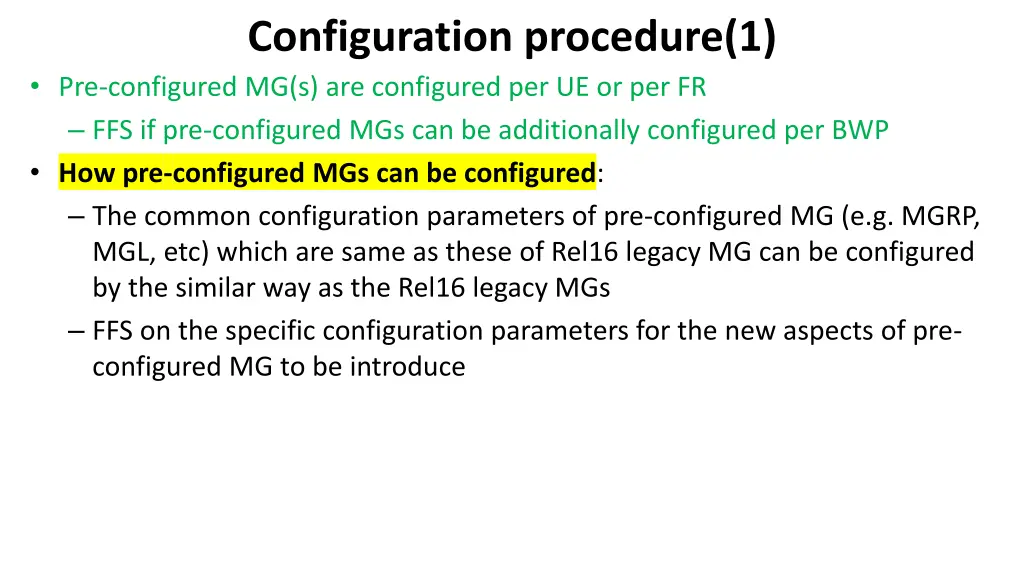 Configuration procedure(1)

• Pre-configured MG(s) are configured per UE or per FR

– FFS if pre-configured MGs can be additionally configured per BWP

• How pre-configured MGs can be configured:

– The common configuration parameters of pre-configured MG (e.g. MGRP, MGL, etc) which are same as these of Rel16 legacy MG can be configured by the similar way as the Rel16 legacy MGs

– FFS on the specific configuration parameters for the new aspects of pre-configured MG to be introduce